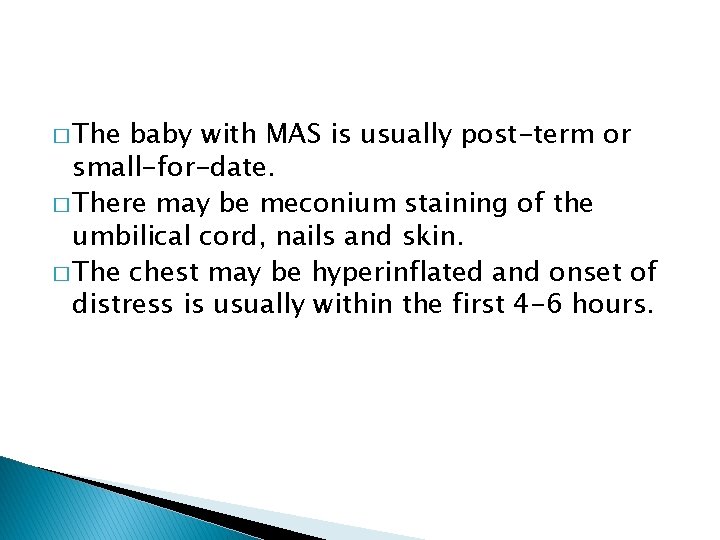 □ The baby with MAS is usually post-term or small-for-date.

□ There may be meconium staining of the umbilical cord, nails and skin.

□ The chest may be hyperinflated and onset of distress is usually within the first 4-6 hours.